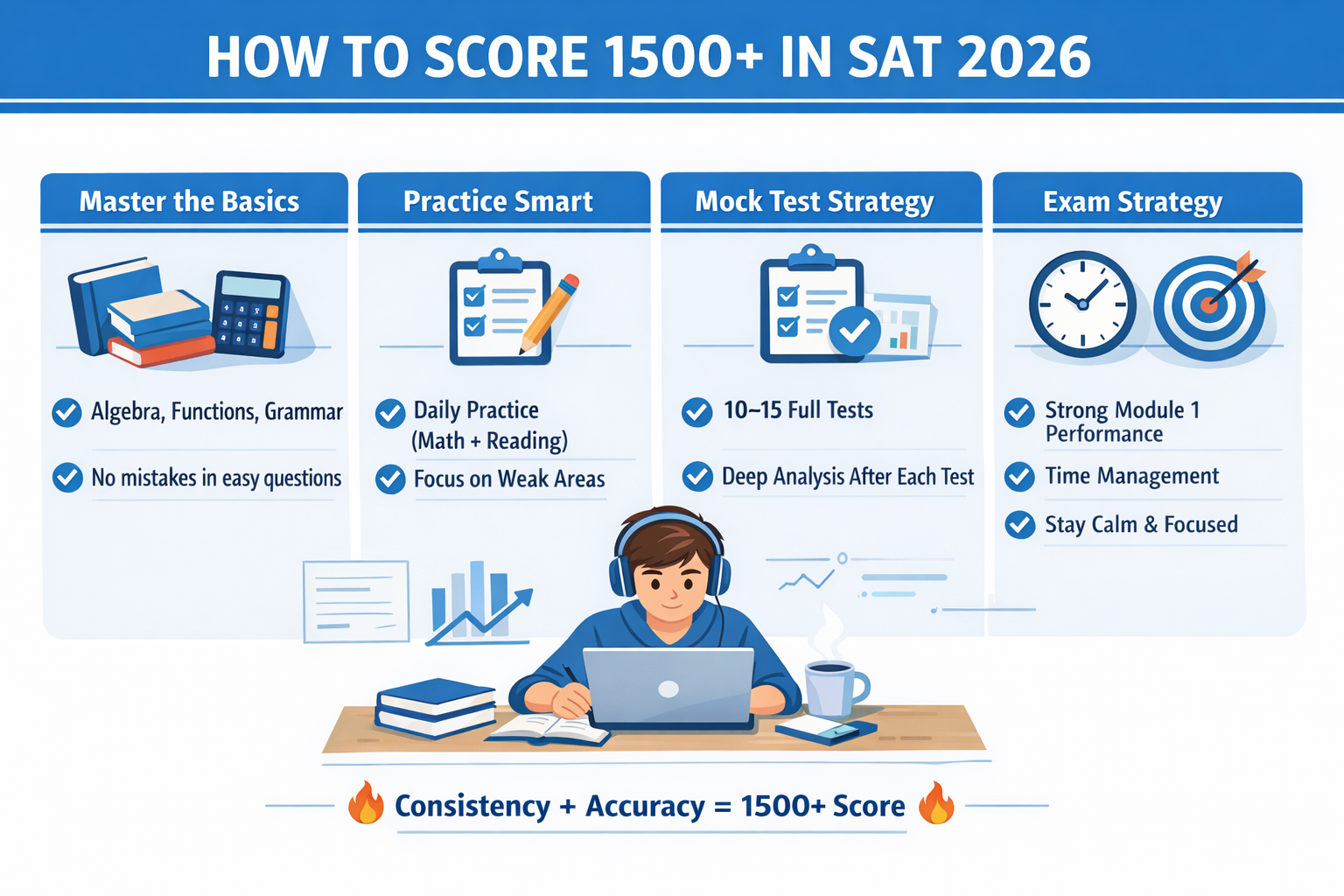 HOW TO SCORE 1500+ IN SAT 2026

Master the Basics

Algebra, Functions, Grammar

No mistakes in easy questions

Practice Smart

Daily Practice (Math + Reading)

Focus on Weak Areas

Mock Test Strategy

10–15 Full Tests

Deep Analysis After Each Test

Exam Strategy

Strong Module 1 Performance

Time Management

Stay Calm & Focused

Consistency + Accuracy = 1500+ Score